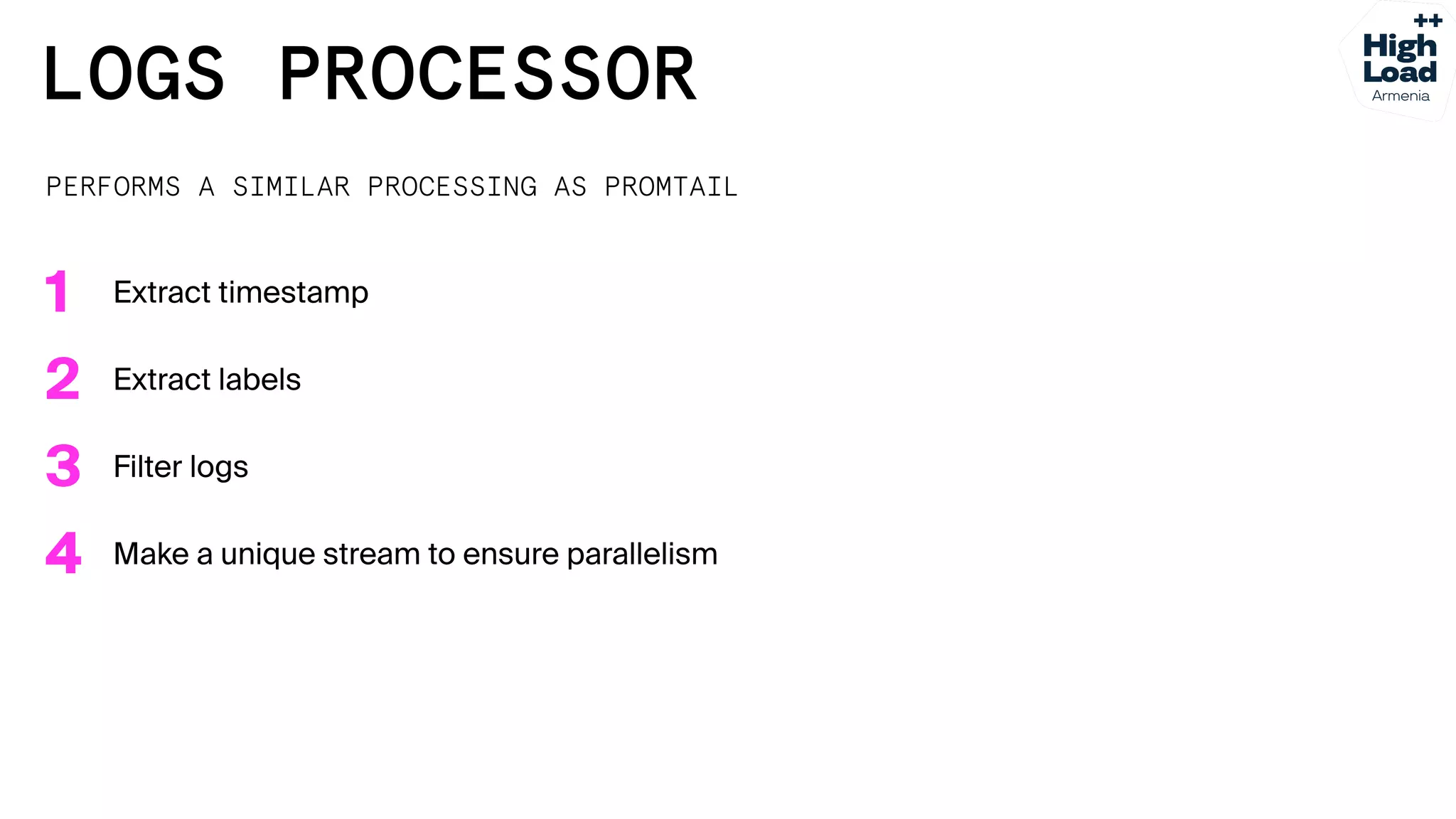 LOGS PROCESSOR

++ High Load Armenia

PERFORMS A SIMILAR PROCESSING AS PROMTAIL

1 Extract timestamp

2 Extract labels

3 Filter logs

4 Make a unique stream to ensure parallelism